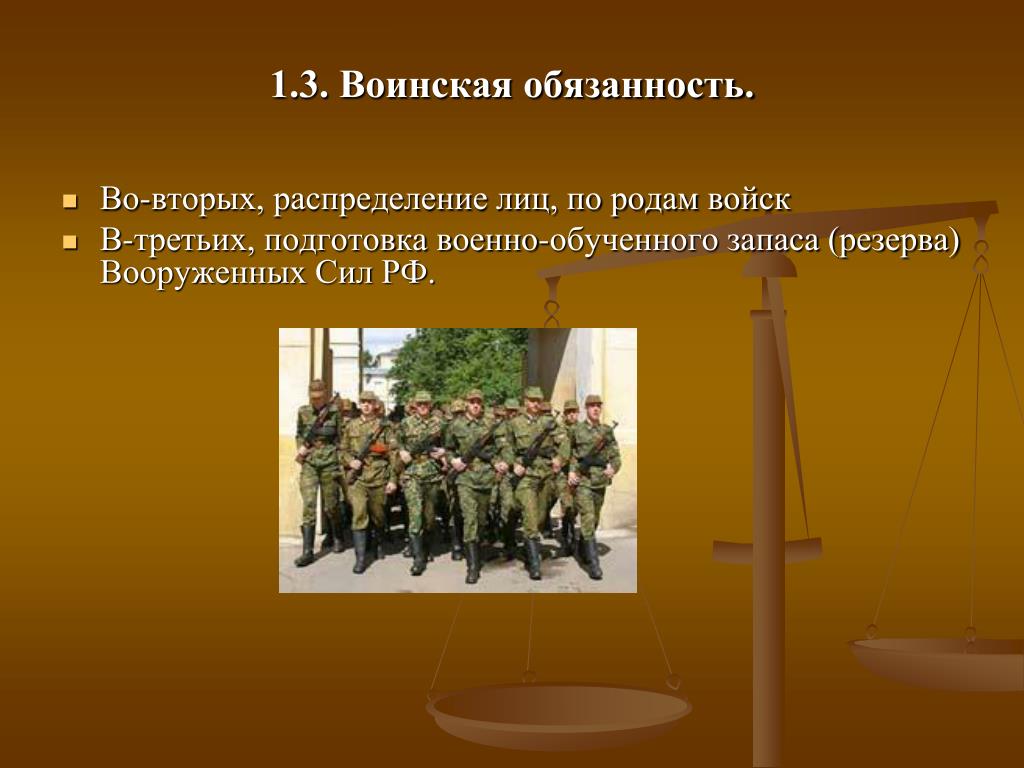 1.3. Воинская обязанность.

Во-вторых, распределение лиц, по родам войск

В-третьих, подготовка военно-обученного запаса (резерва) Вооруженных Сил РФ.